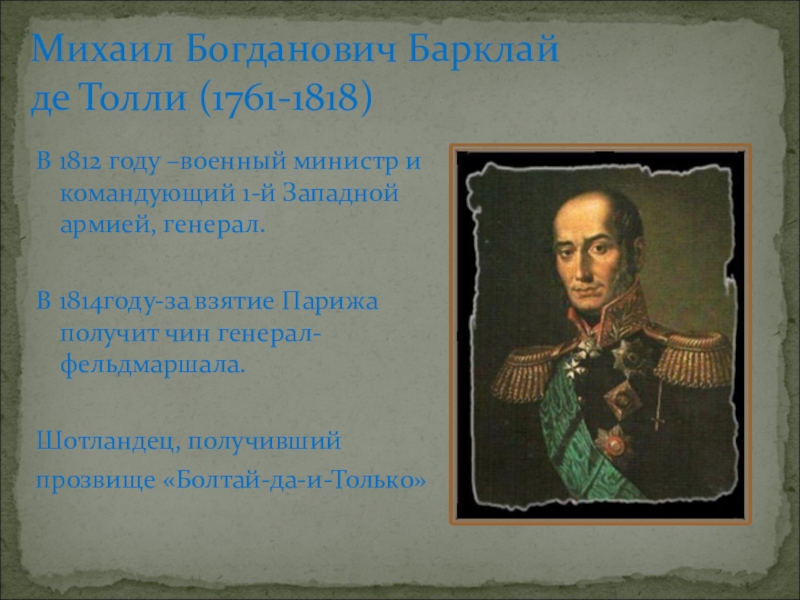 Михаил Богданович Барклай де Толли (1761-1818)

В 1812 году –военный министр и командующий 1-й Западной армией, генерал.

В 1814году-за взятие Парижа получит чин генерал-фельдмаршала.

Шотландец, получивший прозвище «Болтай-да-и-Только»